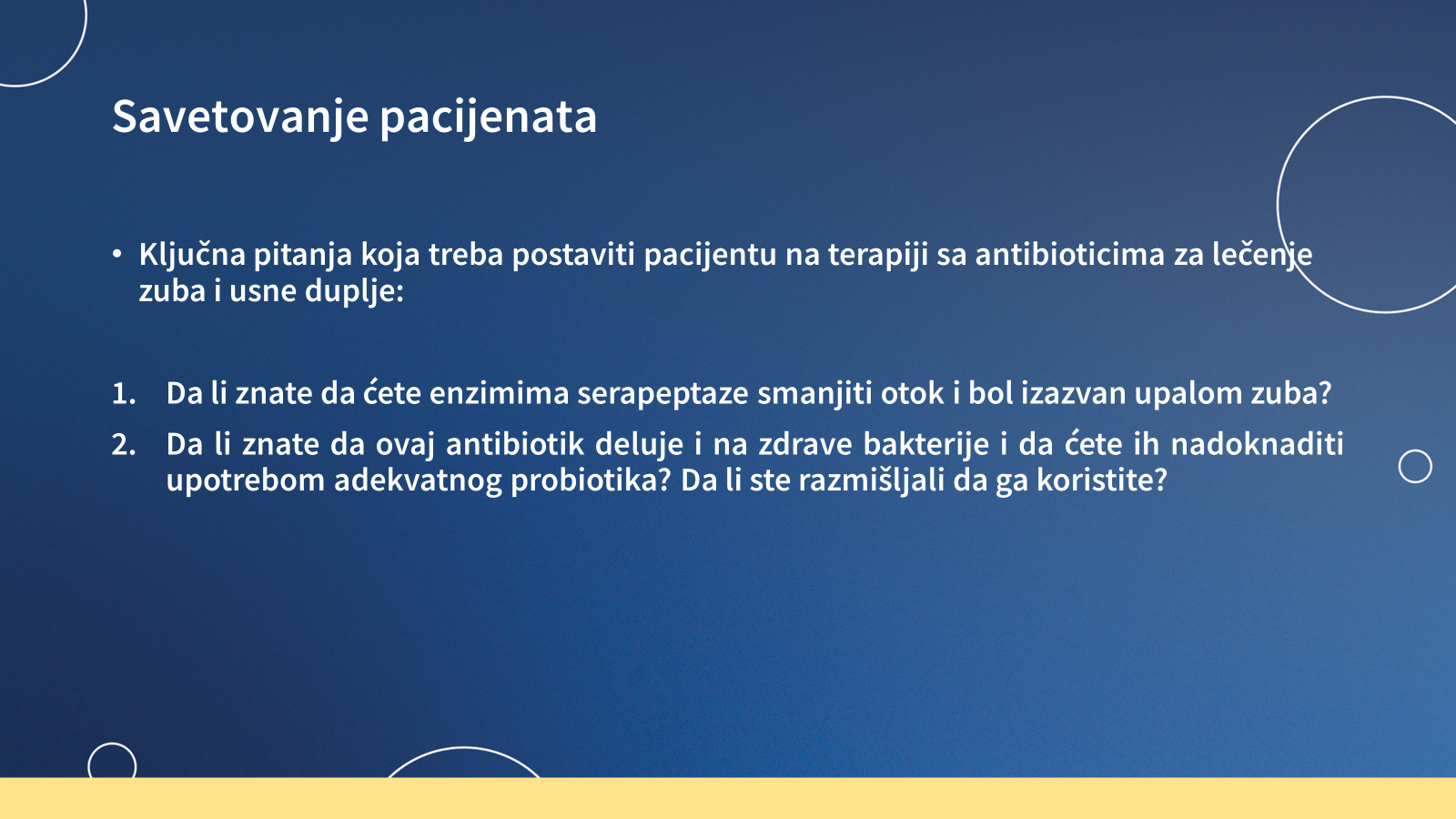 Savetovanje pacijenata

• Ključna pitanja koja treba postaviti pacijentu na terapiji sa antibioticima za lečenje zuba i usne duplje:

1. Da li znate da ćete enzimima serapeptaze smanjiti otok i bol izazvan upalom zuba?

2. Da li znate da ovaj antibiotik deluje i na zdrave bakterije i da ćete ih nadoknaditi upotrebom adekvatnog probiotika? Da li ste razmišljali da ga koristite?